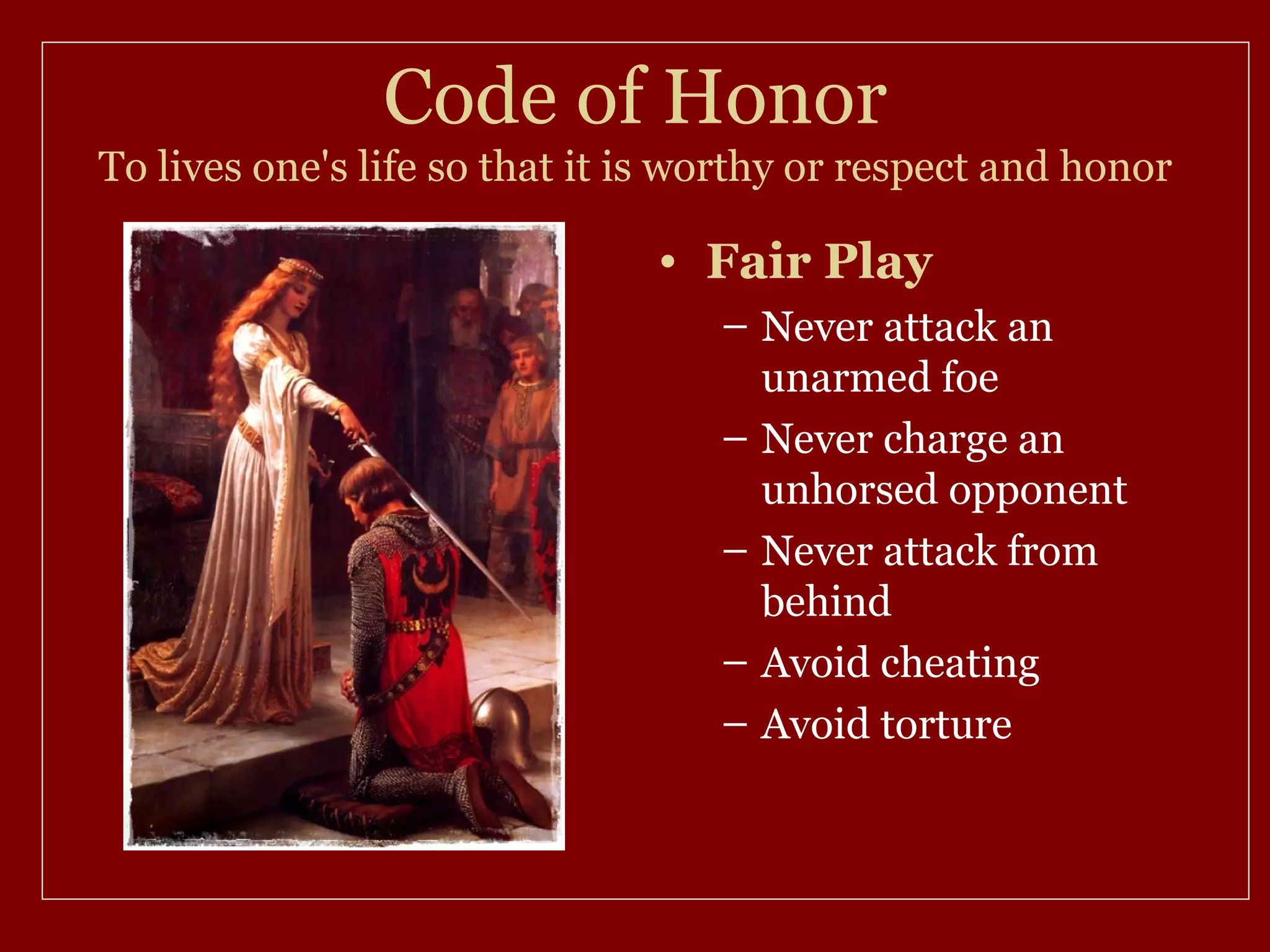 Code of Honor

To lives one's life so that it is worthy or respect and honor

• Fair Play
– Never attack an unarmed foe
– Never charge an unhorsed opponent
– Never attack from behind
– Avoid cheating
– Avoid torture